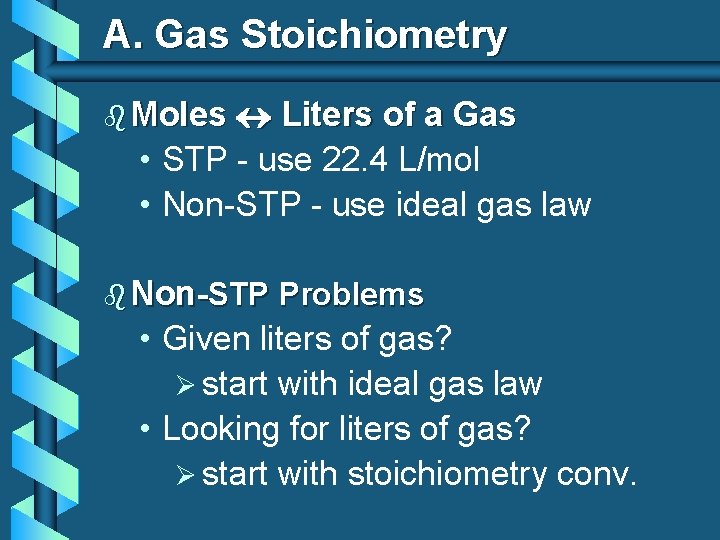 A. Gas Stoichiometry

Moles $\leftrightarrow$ Liters of a Gas
• STP - use 22.4 L/mol
• Non-STP - use ideal gas law

Non-STP Problems
• Given liters of gas?
➢ start with ideal gas law
• Looking for liters of gas?
➢ start with stoichiometry conv.